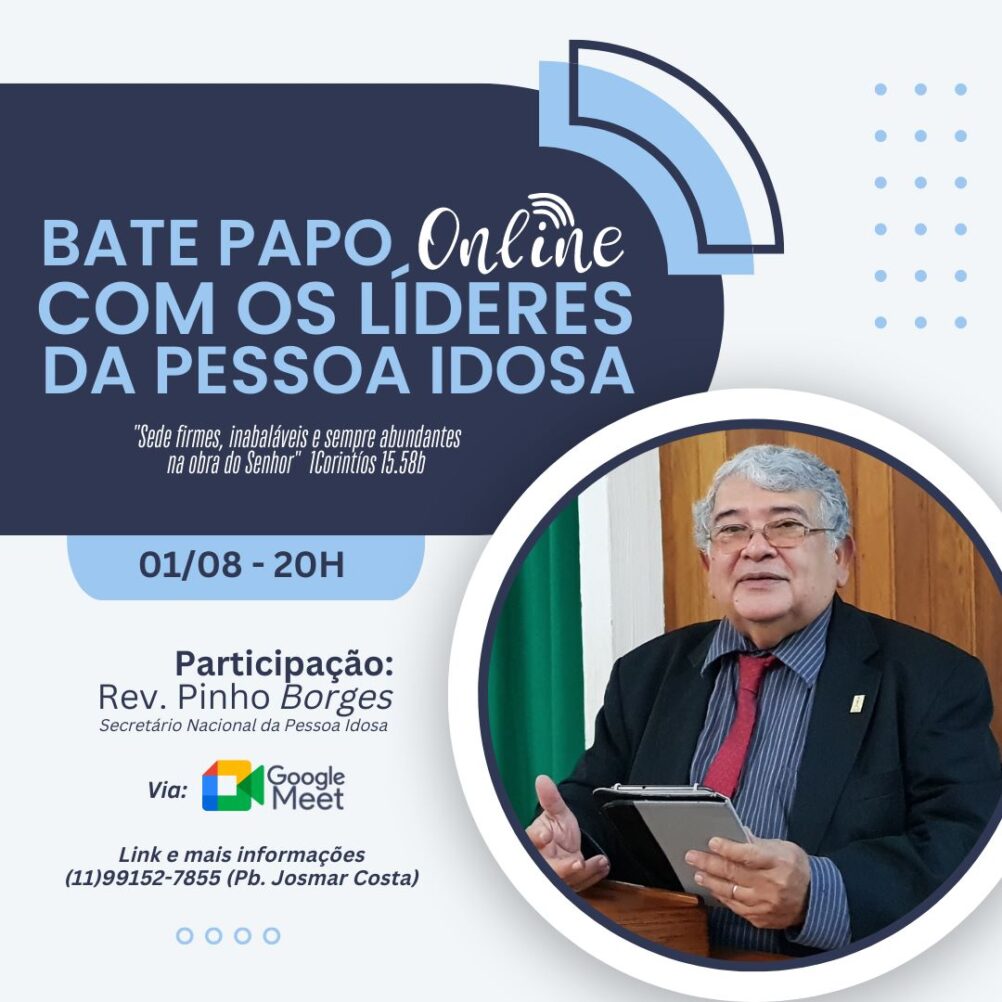 BATE PAPO Online
COM OS LÍDERES
DA PESSOA IDOSA

"Sede firmes, inabaláveis e sempre abundantes na obra do Senhor" 1Coríntios 15.58b

01/08 - 20H

Participação:
Rev. Pinho Borges
Secretário Nacional da Pessoa Idosa

Via: Google Meet

Link e mais informações
(11)99152-7855 (Pb. Josmar Costa)